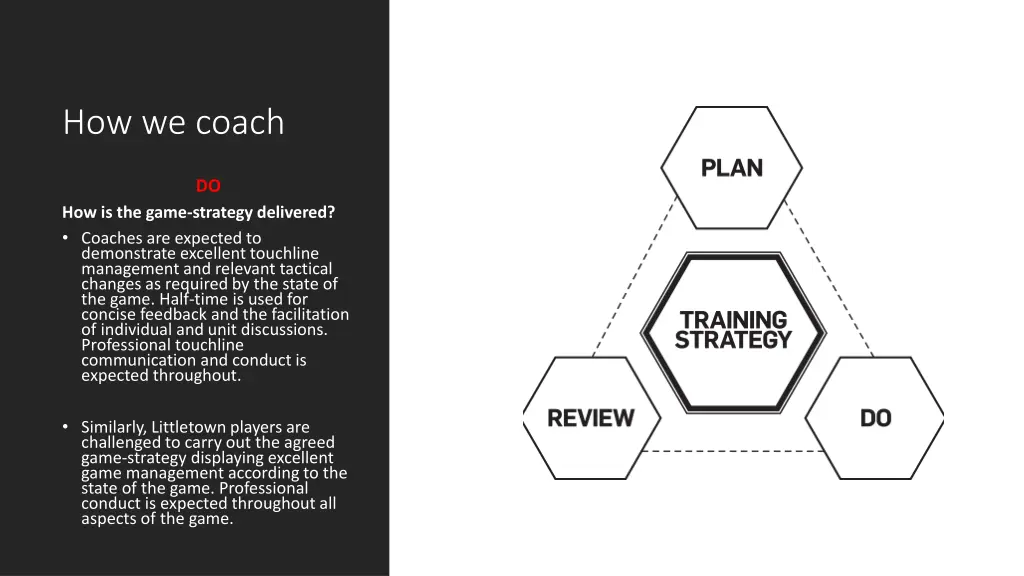 How we coach

DO

How is the game-strategy delivered?

• Coaches are expected to demonstrate excellent touchline management and relevant tactical changes as required by the state of the game. Half-time is used for concise feedback and the facilitation of individual and unit discussions. Professional touchline communication and conduct is expected throughout.

• Similarly, Littletown players are challenged to carry out the agreed game-strategy displaying excellent game management according to the state of the game. Professional conduct is expected throughout all aspects of the game.

PLAN

TRAINING STRATEGY

REVIEW

DO